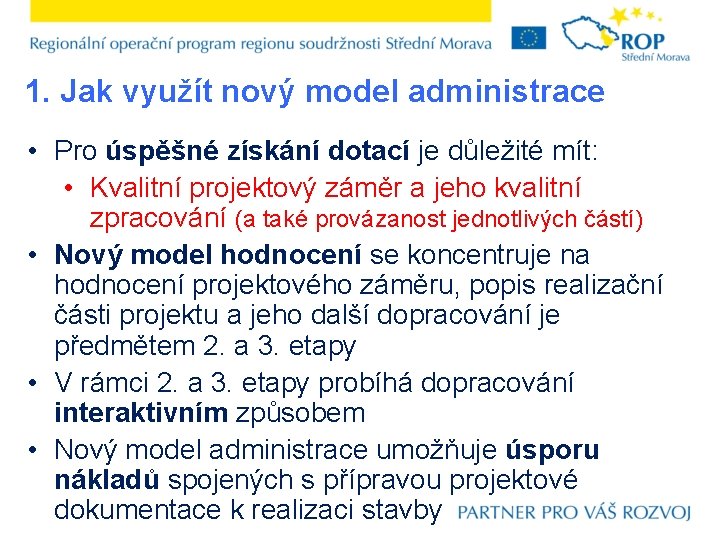 Regionální operační program regionu soudržnosti Střední Morava

ROP
Střední Morava

1. Jak využít nový model administrace

• Pro úspěšné získání dotací je důležité mít:
  • Kvalitní projektový záměr a jeho kvalitní zpracování (a také provázanost jednotlivých částí)
• Nový model hodnocení se koncentruje na hodnocení projektového záměru, popis realizační části projektu a jeho další dopracování je předmětem 2. a 3. etapy
• V rámci 2. a 3. etapy probíhá dopracování interaktivním způsobem
• Nový model administrace umožňuje úsporu nákladů spojených s přípravou projektové dokumentace k realizaci stavby

PARTNER PRO VÁŠ ROZVOJ